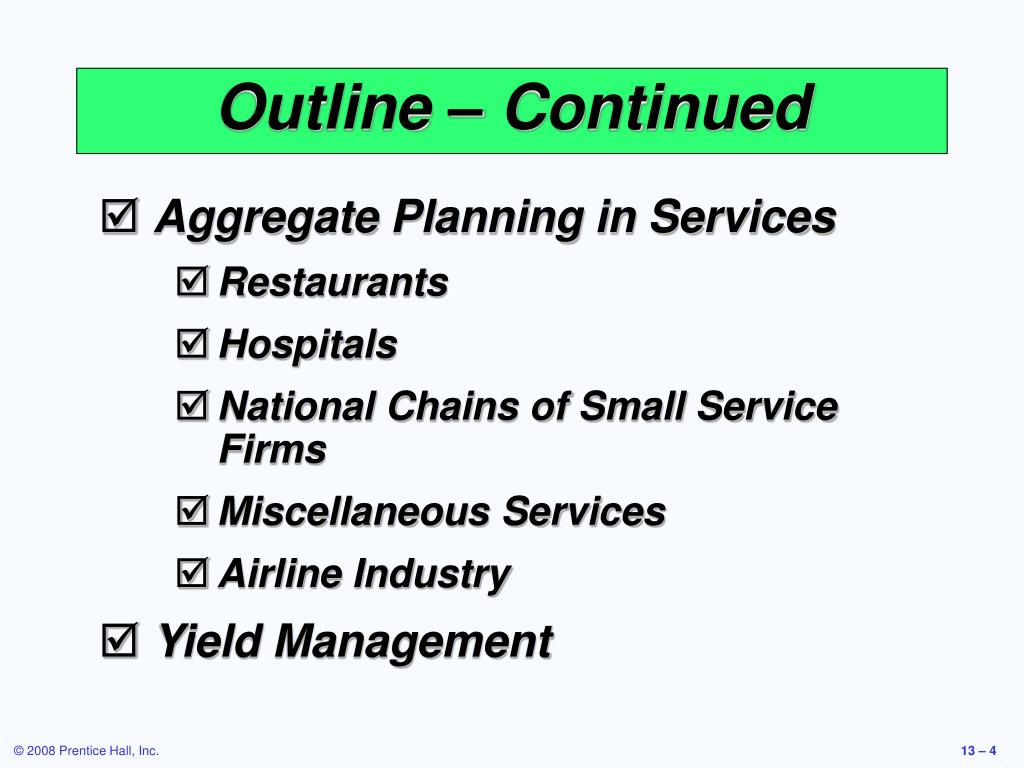 Outline – Continued

☑ Aggregate Planning in Services

☑ Restaurants

☑ Hospitals

☑ National Chains of Small Service Firms

☑ Miscellaneous Services

☑ Airline Industry

☑ Yield Management

© 2008 Prentice Hall, Inc.

13 – 4